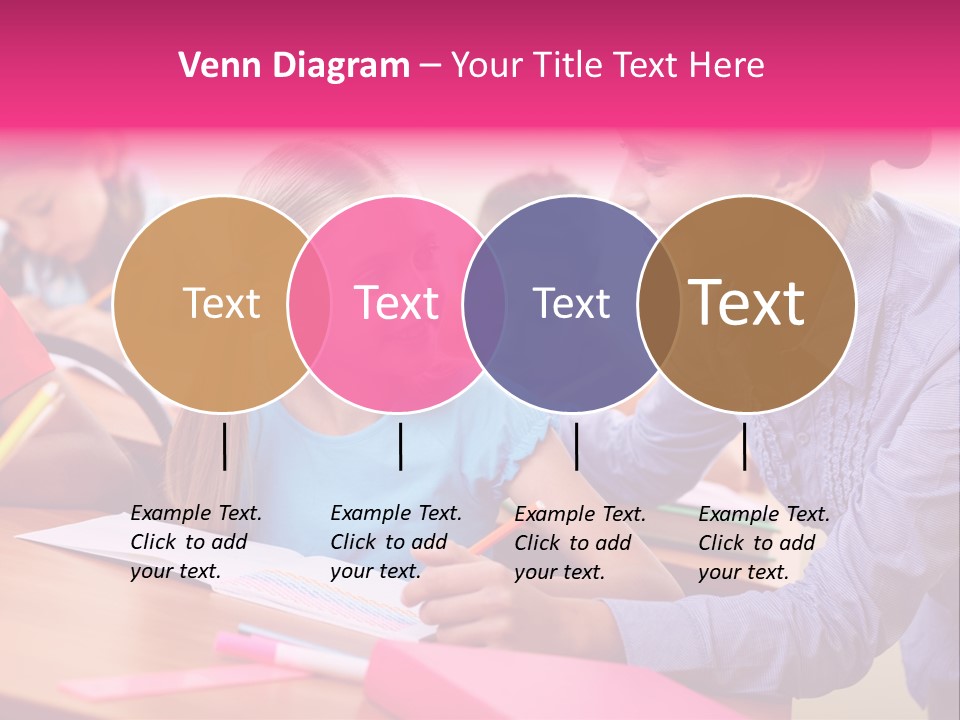 Venn Diagram – Your Title Text Here

Text

Text

Text

Text

Example Text. Click to add your text.

Example Text. Click to add your text.

Example Text. Click to add your text.

Example Text. Click to add your text.